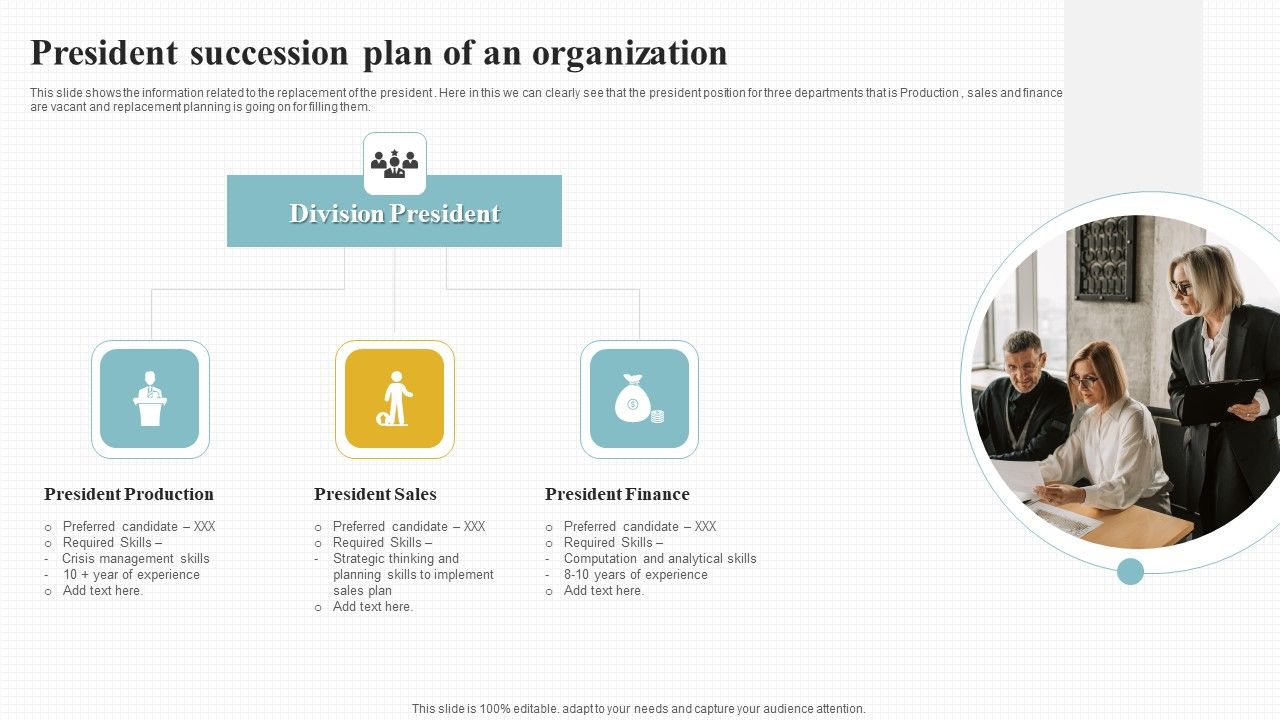 President succession plan of an organization

This slide shows the information related to the replacement of the president . Here in this we can clearly see that the president position for three departments that is Production , sales and finance are vacant and replacement planning is going on for filling them.

Division President

President Production
o Preferred candidate – XXX
o Required Skills –
- Crisis management skills
- 10 + year of experience
o Add text here.

President Sales
o Preferred candidate – XXX
o Required Skills –
- Strategic thinking and planning skills to implement sales plan
o Add text here.

President Finance
o Preferred candidate – XXX
o Required Skills –
- Computation and analytical skills
- 8-10 years of experience
o Add text here.

This slide is 100% editable. adapt to your needs and capture your audience attention.